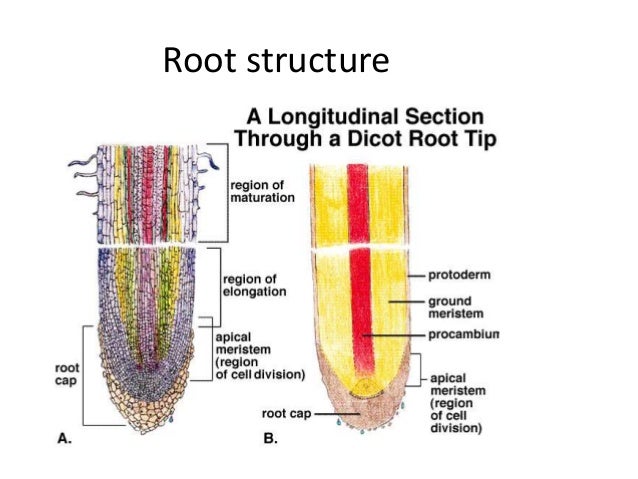 Root structure

A Longitudinal Section Through a Dicot Root Tip

region of maturation

region of elongation

apical meristem (region of cell division)

root cap

A.

protoderm

ground meristem

procambium

apical meristem (region of cell division)

root cap

B.